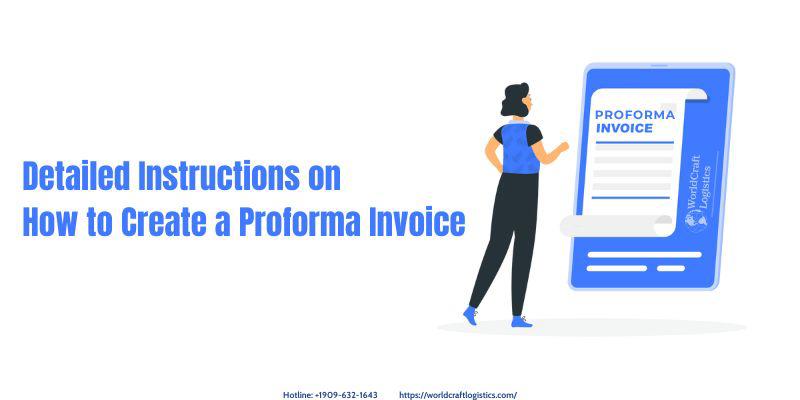 Detailed Instructions on
How to Create a Proforma Invoice

PROFORMA
INVOICE

WorldCraft
Logistics

Hotline: +1909-632-1643 https://worldcraftlogistics.com/